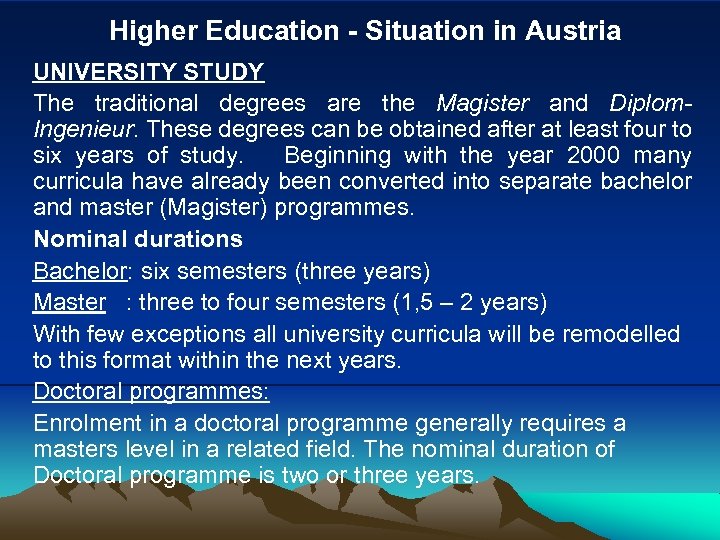 Higher Education - Situation in Austria

UNIVERSITY STUDY

The traditional degrees are the Magister and Diplom-Ingenieur. These degrees can be obtained after at least four to six years of study. Beginning with the year 2000 many curricula have already been converted into separate bachelor and master (Magister) programmes.

Nominal durations

Bachelor: six semesters (three years)

Master : three to four semesters (1,5 – 2 years)

With few exceptions all university curricula will be remodelled to this format within the next years.

Doctoral programmes:

Enrolment in a doctoral programme generally requires a masters level in a related field. The nominal duration of Doctoral programme is two or three years.